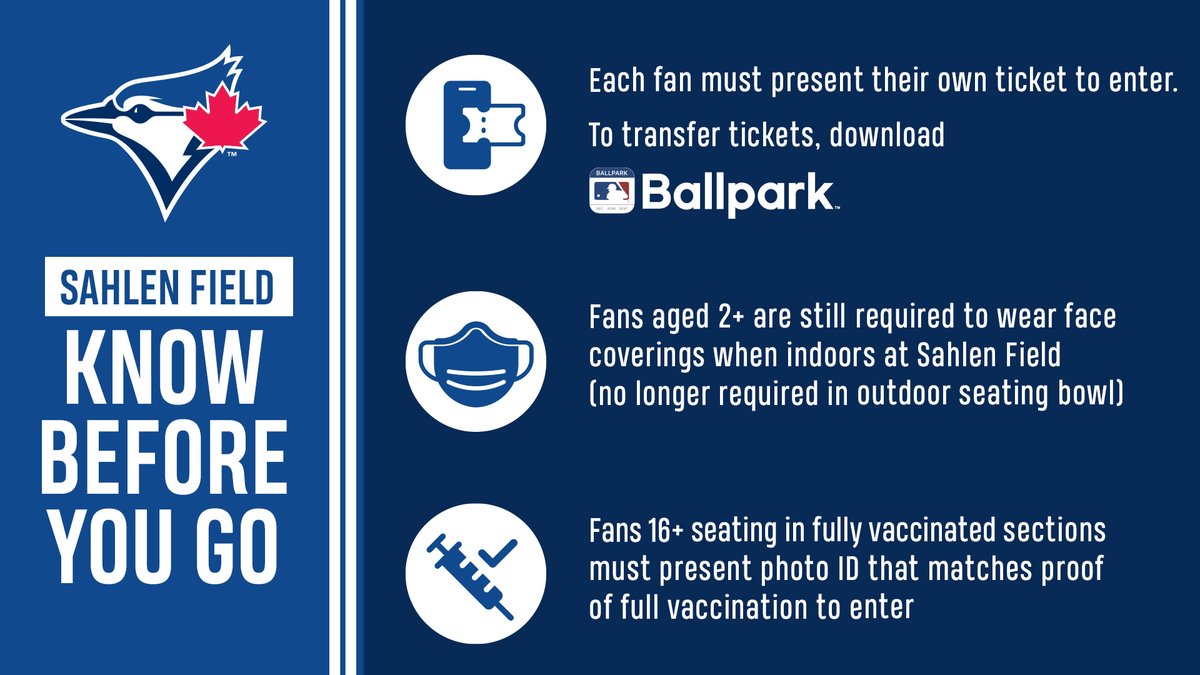 SAHLEN FIELD

KNOW BEFORE YOU GO

Each fan must present their own ticket to enter.

To transfer tickets, download

BALLPARK

Ballpark

Fans aged 2+ are still required to wear face coverings when indoors at Sahlen Field (no longer required in outdoor seating bowl)

Fans 16+ seating in fully vaccinated sections must present photo ID that matches proof of full vaccination to enter